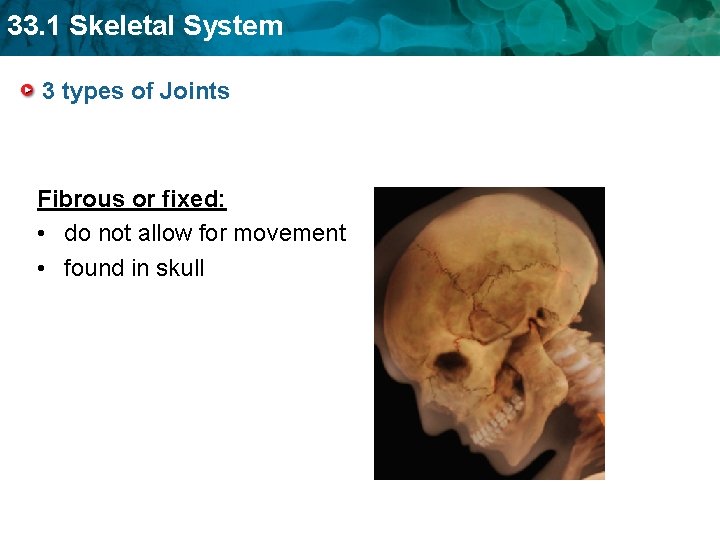 33.1 Skeletal System

3 types of Joints

Fibrous or fixed:
• do not allow for movement
• found in skull